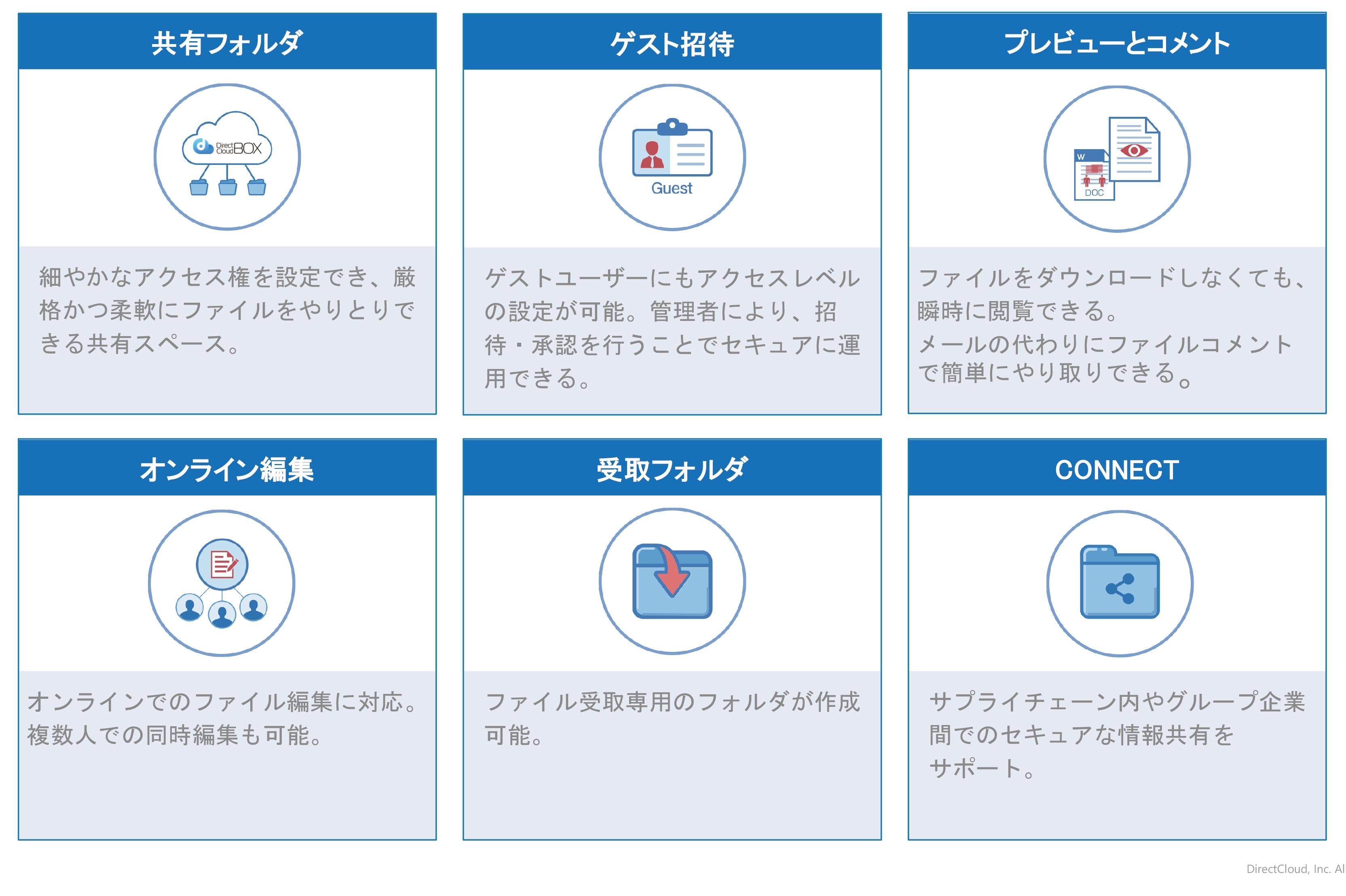 共有フォルダ

Direct Cloud BOX

細やかなアクセス権を設定でき、厳格かつ柔軟にファイルをやりとりできる共有スペース。

ゲスト招待

Guest

ゲストユーザーにもアクセスレベルの設定が可能。管理者により、招待・承認を行うことでセキュアに運用できる。

プレビューとコメント

W

DOC

ファイルをダウンロードしなくても、瞬時に閲覧できる。
メールの代わりにファイルコメントで簡単にやり取りできる。

オンライン編集

オンラインでのファイル編集に対応。複数人での同時編集も可能。

受取フォルダ

ファイル受取専用のフォルダが作成可能。

CONNECT

サプライチェーン内やグループ企業間でのセキュアな情報共有をサポート。

DirectCloud, Inc. Al